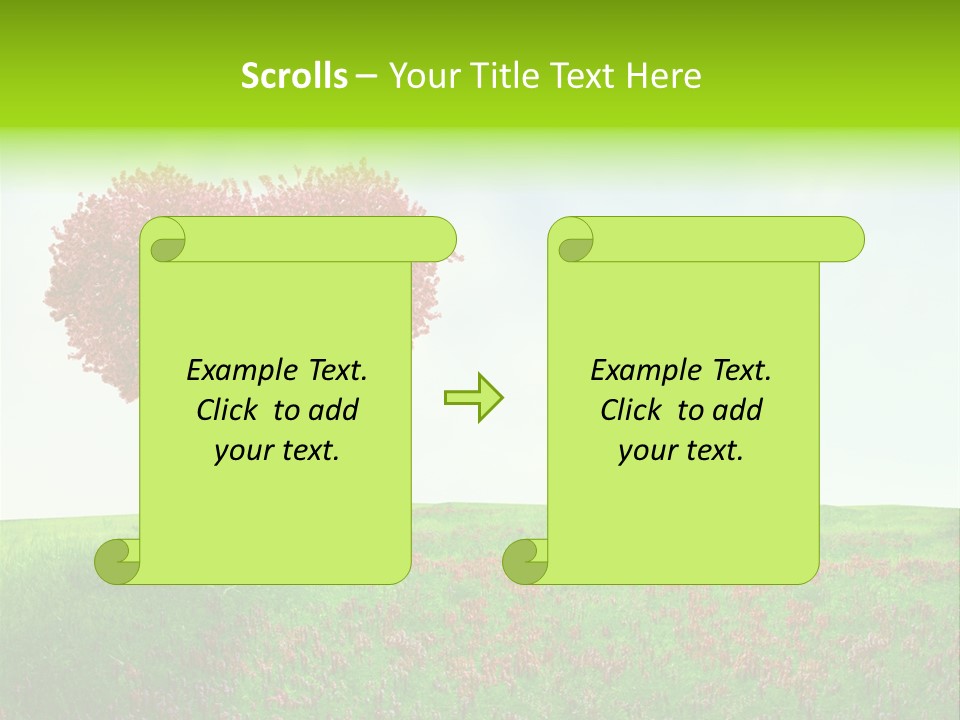 Scrolls – Your Title Text Here

Example Text. Click to add your text.

Example Text. Click to add your text.